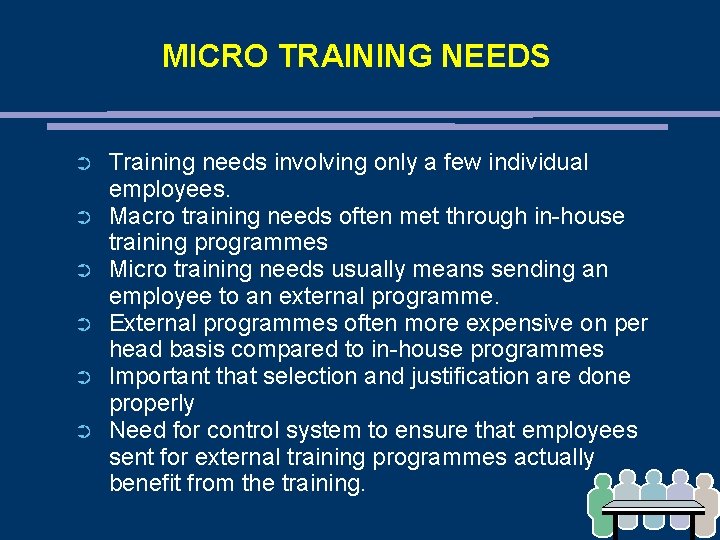 MICRO TRAINING NEEDS

➲ Training needs involving only a few individual employees.
➲ Macro training needs often met through in-house training programmes
➲ Micro training needs usually means sending an employee to an external programme.
➲ External programmes often more expensive on per head basis compared to in-house programmes
➲ Important that selection and justification are done properly
➲ Need for control system to ensure that employees sent for external training programmes actually benefit from the training.